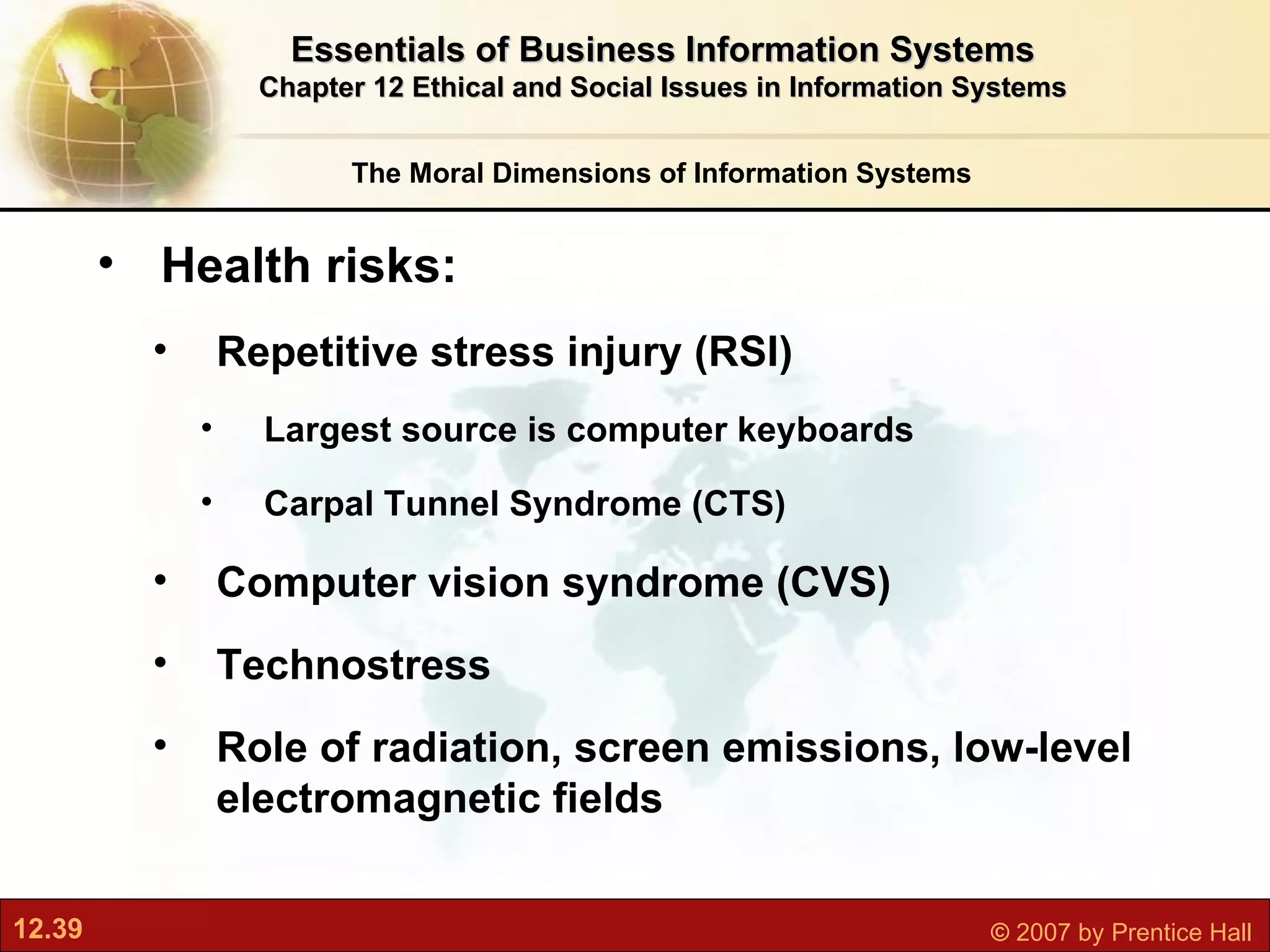 Essentials of Business Information Systems
Chapter 12 Ethical and Social Issues in Information Systems

The Moral Dimensions of Information Systems

• Health risks:
  • Repetitive stress injury (RSI)
    • Largest source is computer keyboards
    • Carpal Tunnel Syndrome (CTS)
  • Computer vision syndrome (CVS)
  • Technostress
  • Role of radiation, screen emissions, low-level electromagnetic fields

12.39

© 2007 by Prentice Hall